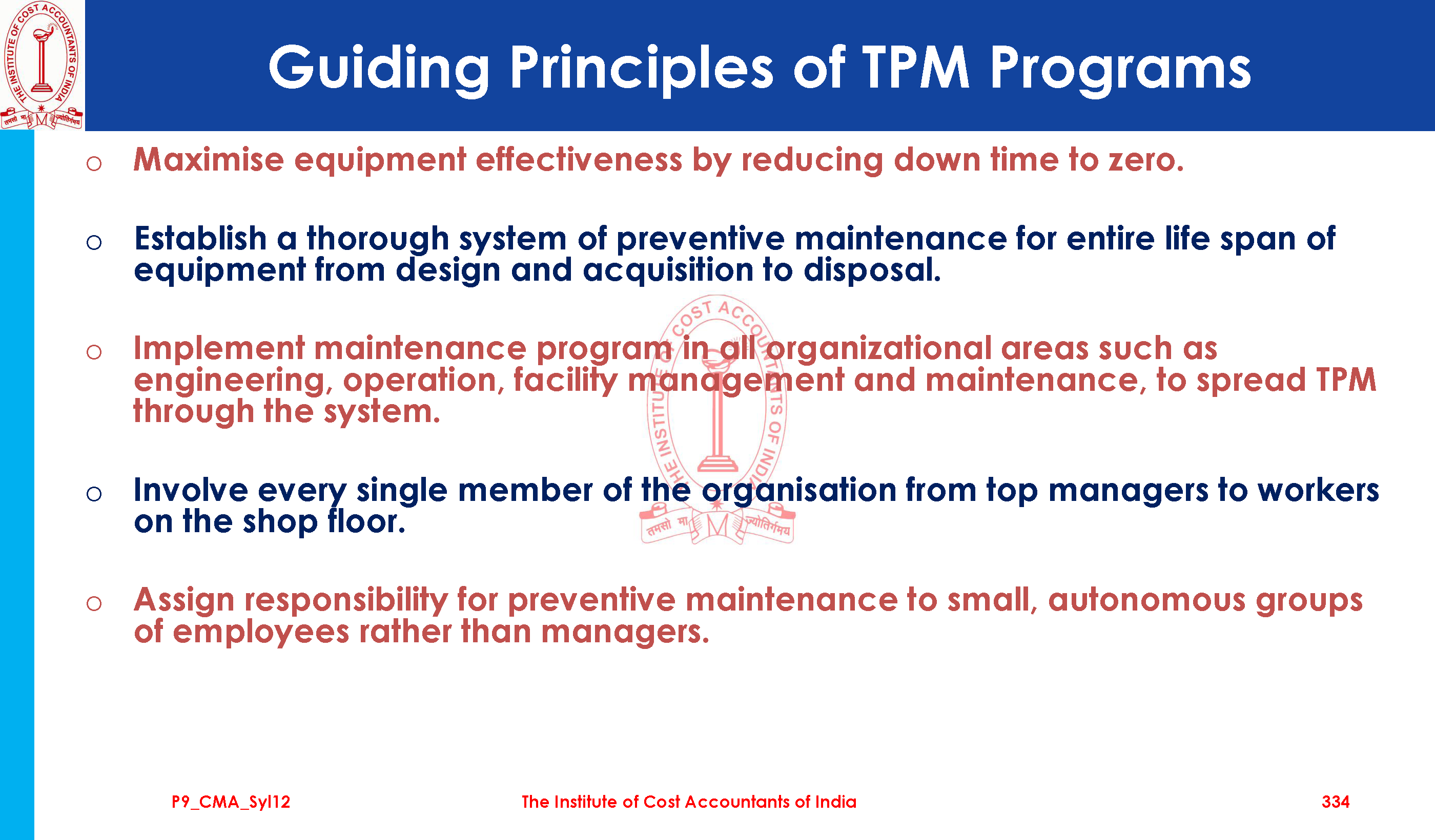 THE INSTITUTE OF COST ACCOUNTANTS OF INDIA
तमसो मा ज्योतिर्गमय

Guiding Principles of TPM Programs

○ Maximise equipment effectiveness by reducing down time to zero.

○ Establish a thorough system of preventive maintenance for entire life span of equipment from design and acquisition to disposal.

○ Implement maintenance program in all organizational areas such as engineering, operation, facility management and maintenance, to spread TPM through the system.

○ Involve every single member of the organisation from top managers to workers on the shop floor.

○ Assign responsibility for preventive maintenance to small, autonomous groups of employees rather than managers.

THE INSTITUTE OF COST ACCOUNTANTS OF INDIA
तमसो मा ज्योतिर्गमय

P9_CMA_Syl12 The Institute of Cost Accountants of India 334